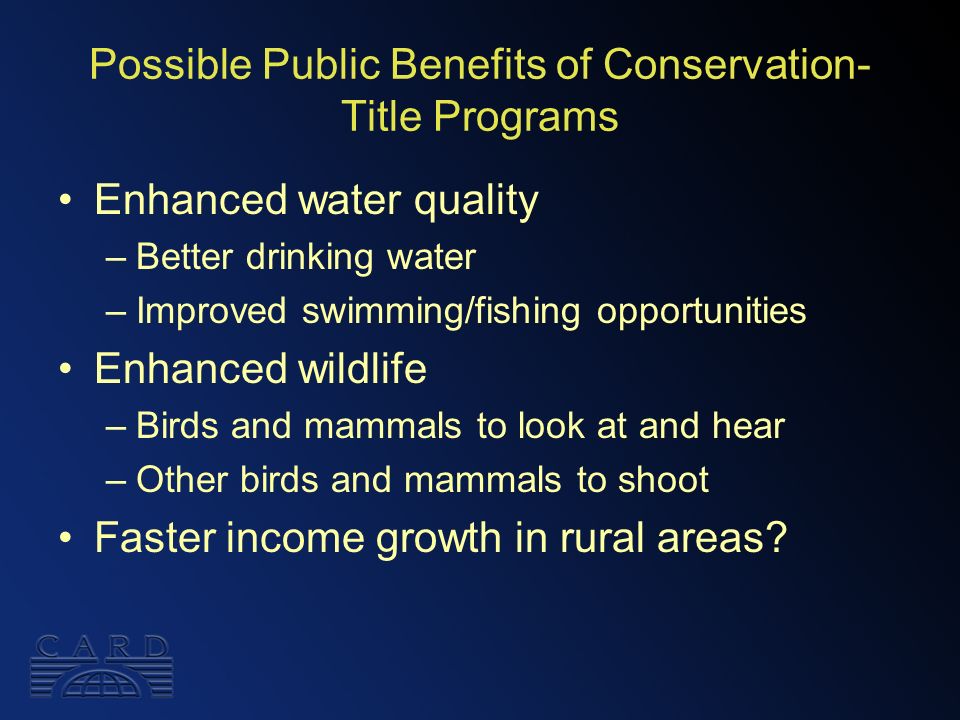 Possible Public Benefits of Conservation-Title Programs

• Enhanced water quality
– Better drinking water
– Improved swimming/fishing opportunities
• Enhanced wildlife
– Birds and mammals to look at and hear
– Other birds and mammals to shoot
• Faster income growth in rural areas?

CARD